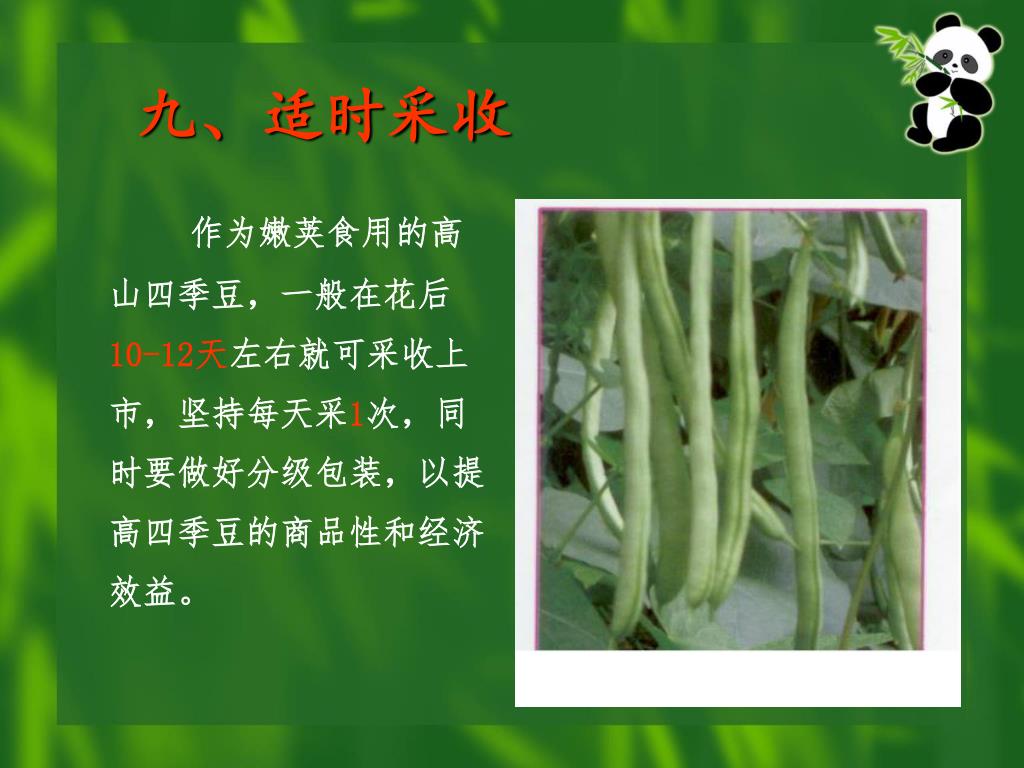 九、适时采收

作为嫩荚食用的高山四季豆，一般在花后10-12天左右就可采收上市，坚持每天采1次，同时要做好分级包装，以提高四季豆的商品性和经济效益。